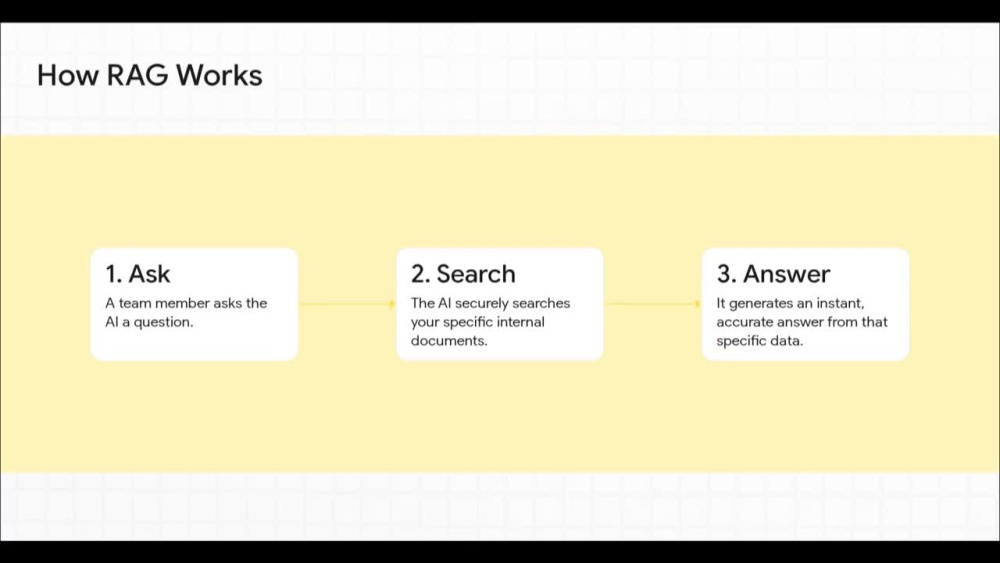 How RAG Works

1. Ask
A team member asks the AI a question.

2. Search
The AI securely searches your specific internal documents.

3. Answer
It generates an instant, accurate answer from that specific data.